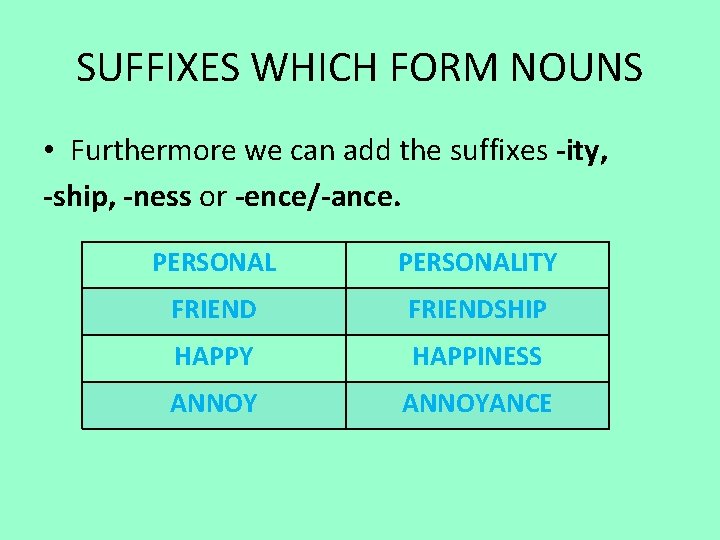 SUFFIXES WHICH FORM NOUNS

• Furthermore we can add the suffixes -ity, -ship, -ness or -ence/-ance.

| PERSONAL | PERSONALITY |
|---|---|
| FRIEND | FRIENDSHIP |
| HAPPY | HAPPINESS |
| ANNOY | ANNOYANCE |